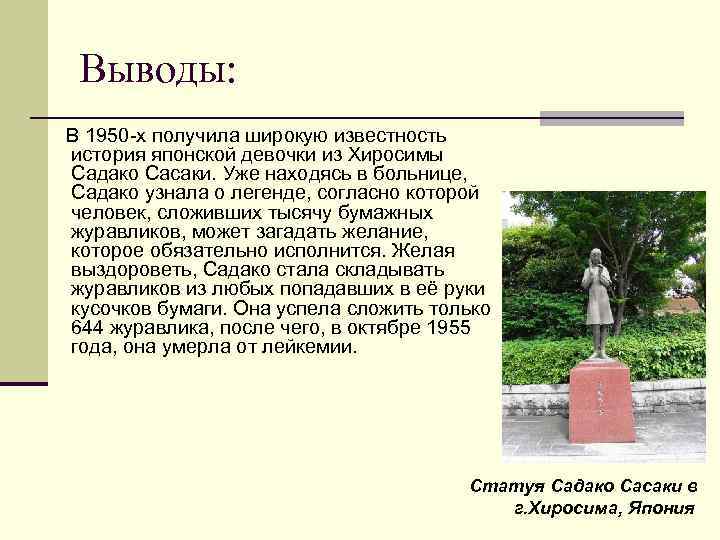 Выводы:

В 1950-х получила широкую известность история японской девочки из Хиросимы Садако Сасаки. Уже находясь в больнице, Садако узнала о легенде, согласно которой человек, сложивших тысячу бумажных журавликов, может загадать желание, которое обязательно исполнится. Желая выздороветь, Садако стала складывать журавликов из любых попадавших в её руки кусочков бумаги. Она успела сложить только 644 журавлика, после чего, в октябре 1955 года, она умерла от лейкемии.

Статуя Садако Сасаки в г.Хиросима, Япония